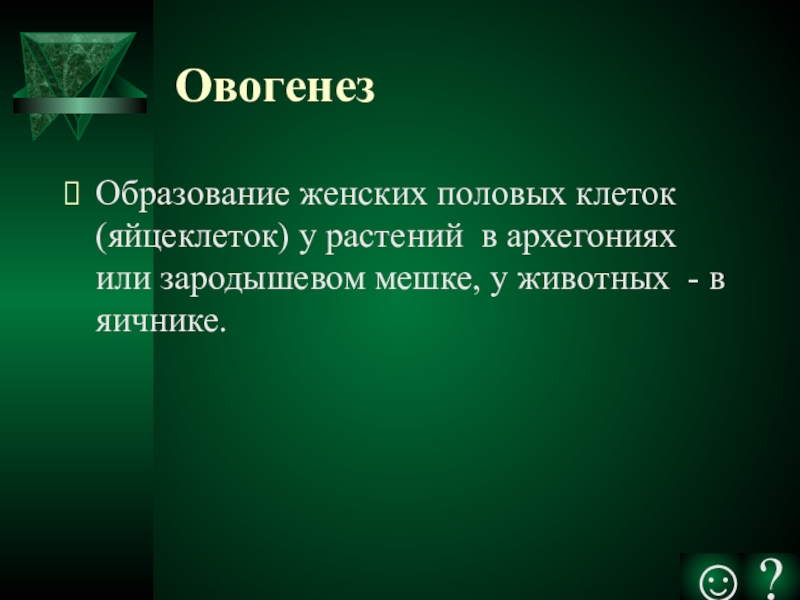 Овогенез

Образование женских половых клеток (яйцеклеток) у растений в архегониях или зародышевом мешке, у животных - в яичнике.

☺ ?